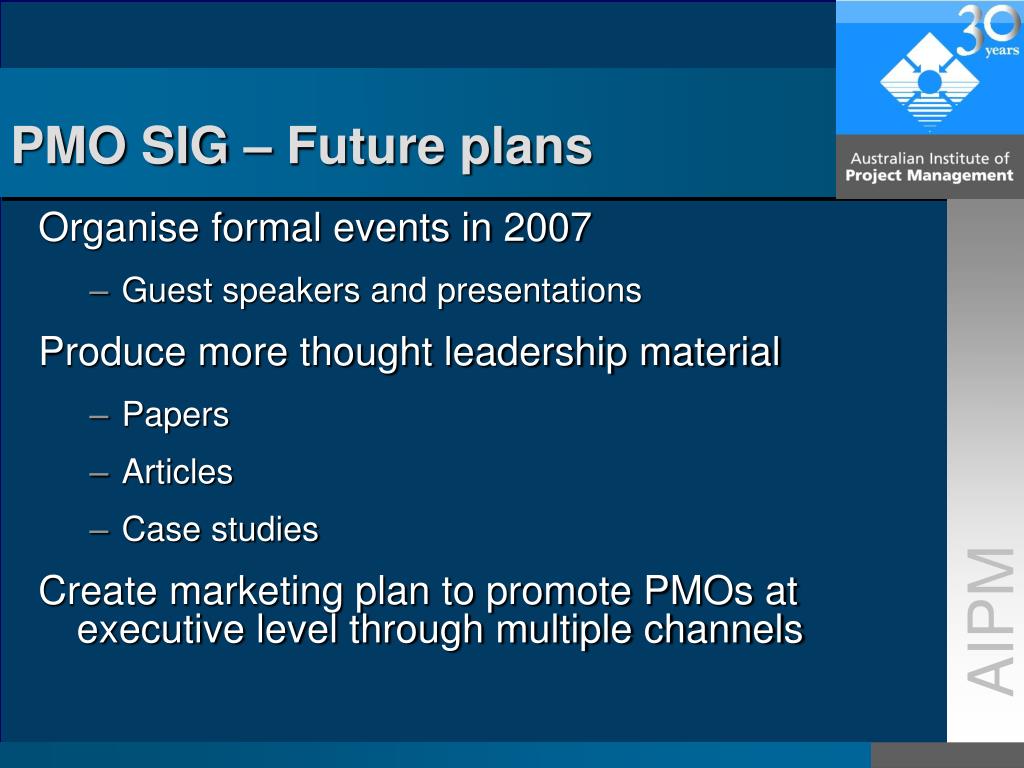 30 years

Australian Institute of Project Management

PMO SIG – Future plans

Organise formal events in 2007

– Guest speakers and presentations

Produce more thought leadership material

– Papers

– Articles

– Case studies

Create marketing plan to promote PMOs at executive level through multiple channels

AIPM